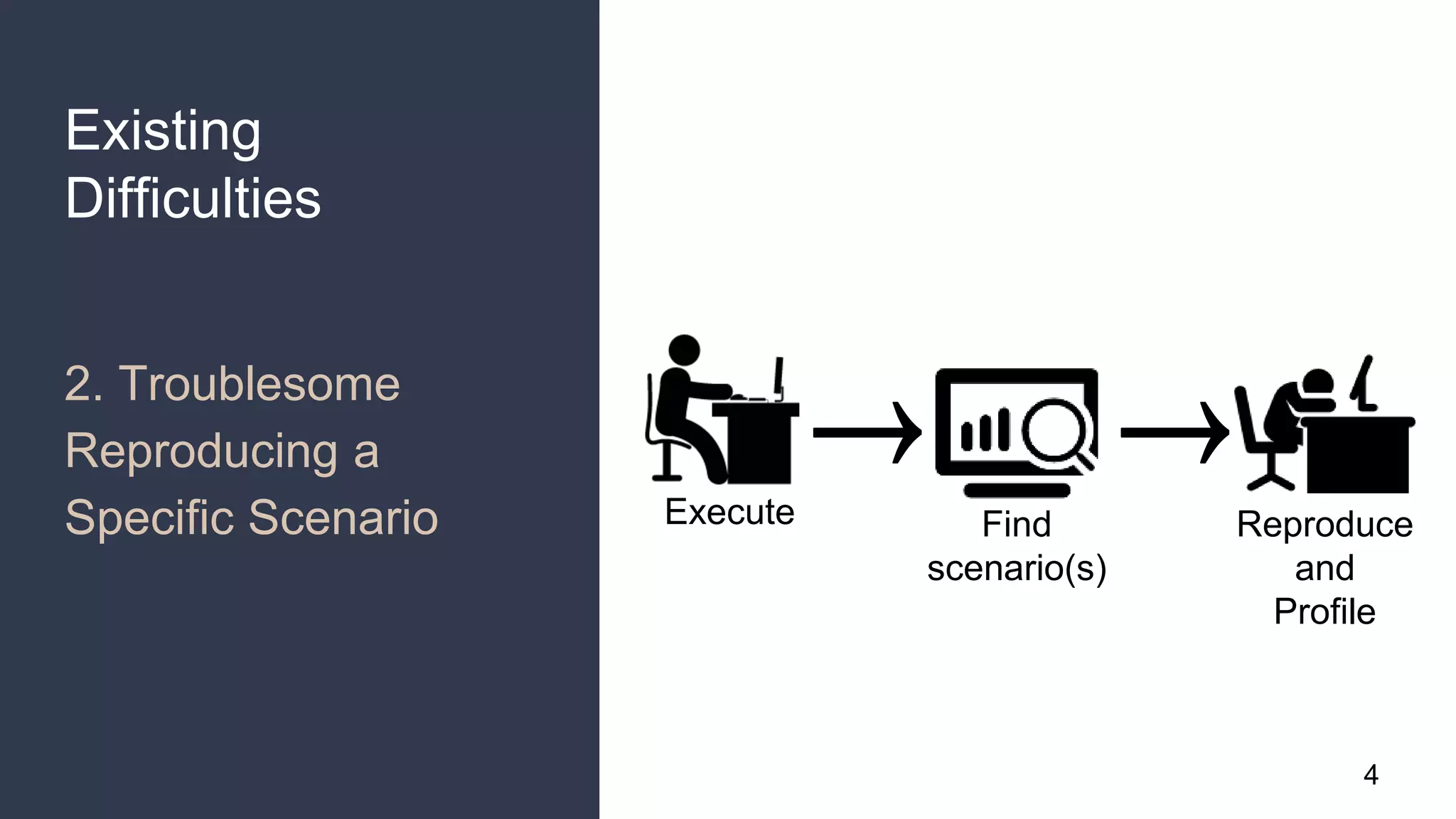 Existing Difficulties

2. Troublesome Reproducing a Specific Scenario

Execute

Find scenario(s)

Reproduce and Profile

4